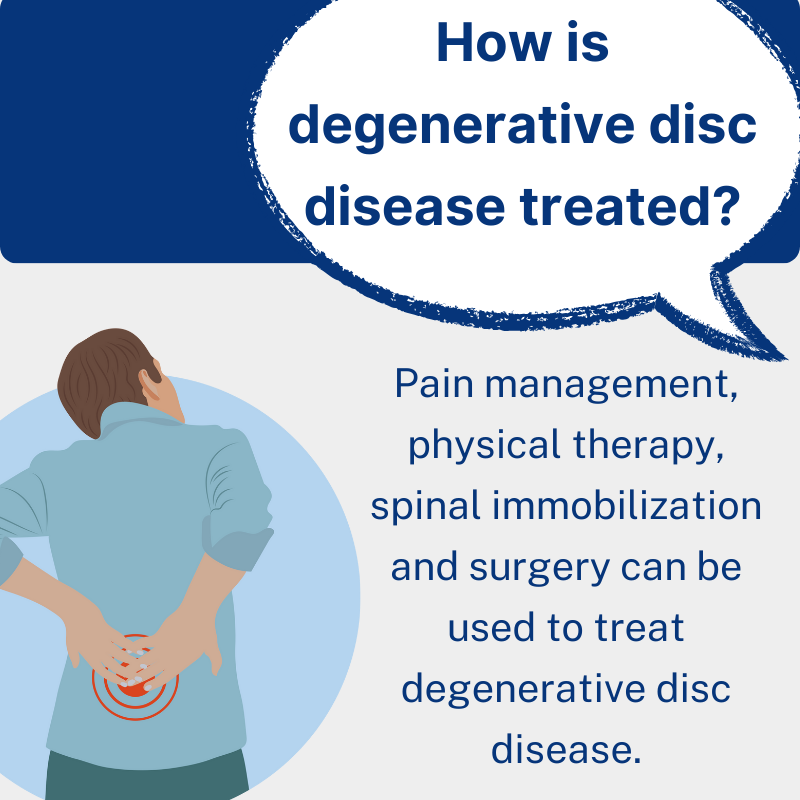 How is degenerative disc disease treated?

Pain management, physical therapy, spinal immobilization and surgery can be used to treat degenerative disc disease.